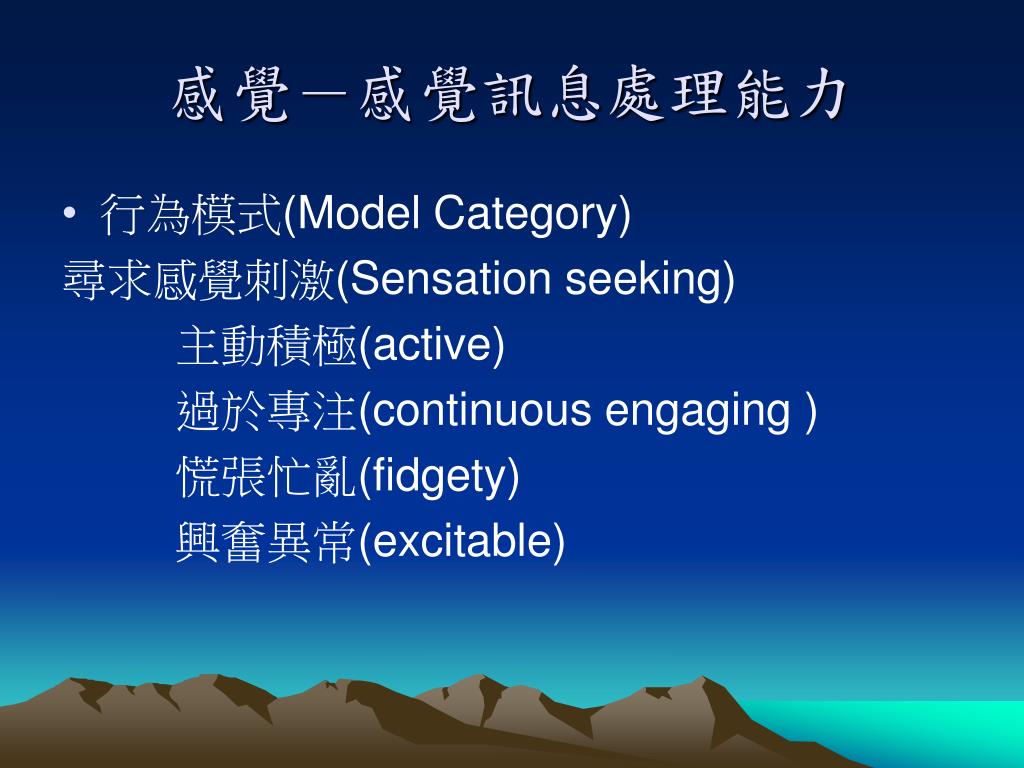 感覺－感覺訊息處理能力

• 行為模式(Model Category)

尋求感覺刺激(Sensation seeking)

主動積極(active)

過於專注(continuous engaging )

慌張忙亂(fidgety)

興奮異常(excitable)